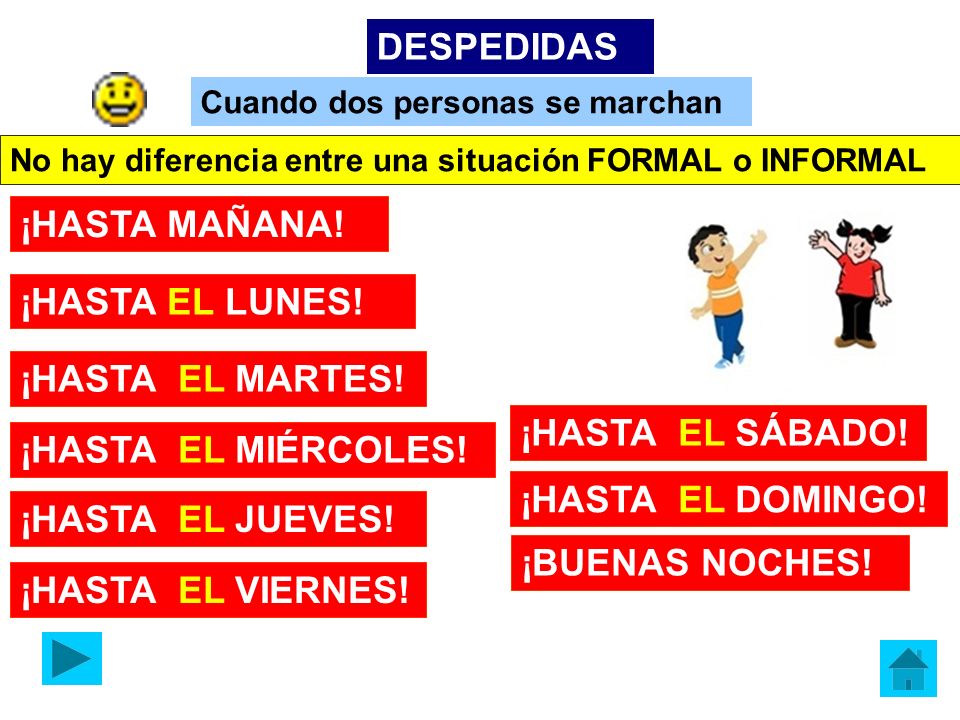 DESPEDIDAS

Cuando dos personas se marchan

No hay diferencia entre una situación FORMAL o INFORMAL

¡HASTA MAÑANA!

¡HASTA EL LUNES!

¡HASTA EL MARTES!

¡HASTA EL MIÉRCOLES!

¡HASTA EL JUEVES!

¡HASTA EL VIERNES!

¡HASTA EL SÁBADO!

¡HASTA EL DOMINGO!

¡BUENAS NOCHES!